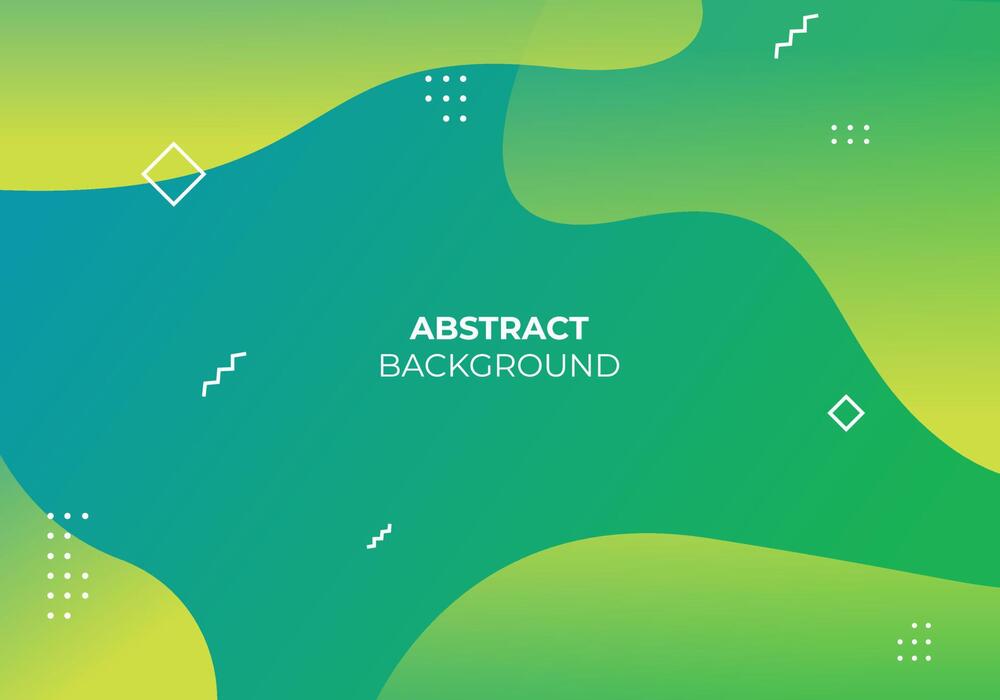 ABSTRACT
BACKGROUND